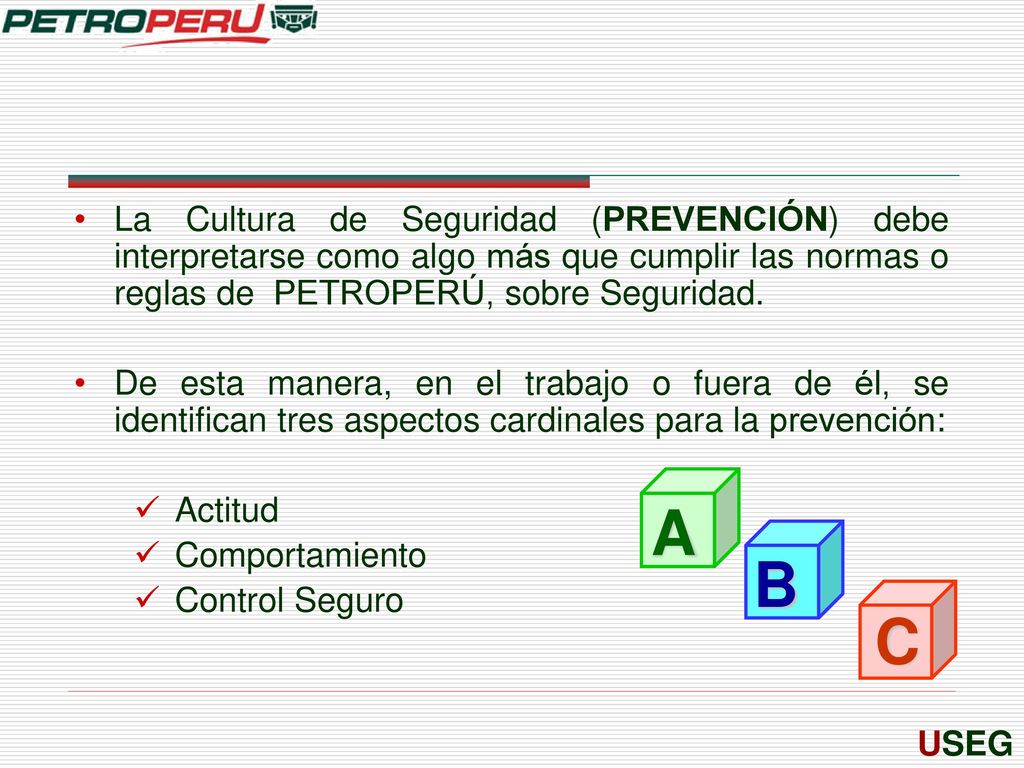 PETROPERU

• La Cultura de Seguridad (PREVENCIÓN) debe interpretarse como algo más que cumplir las normas o reglas de PETROPERÚ, sobre Seguridad.

• De esta manera, en el trabajo o fuera de él, se identifican tres aspectos cardinales para la prevención:

✓ Actitud
✓ Comportamiento
✓ Control Seguro

A
B
C

USEG